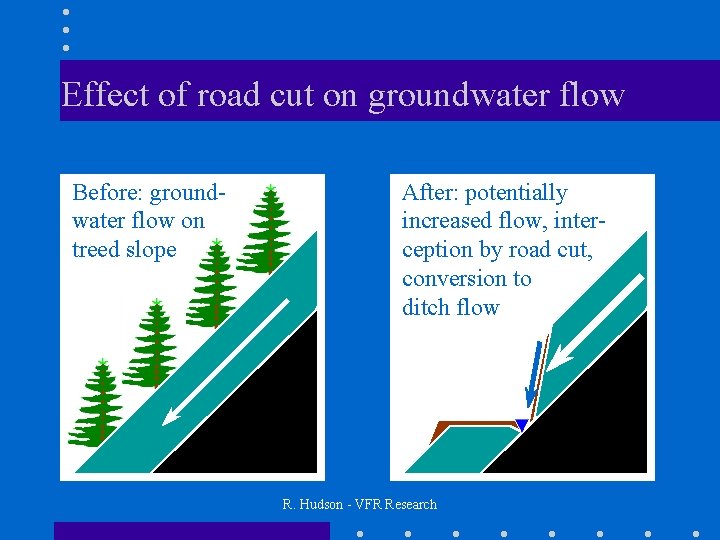 Effect of road cut on groundwater flow

Before: groundwater flow on treed slope

After: potentially increased flow, interception by road cut, conversion to ditch flow

R. Hudson - VFR Research